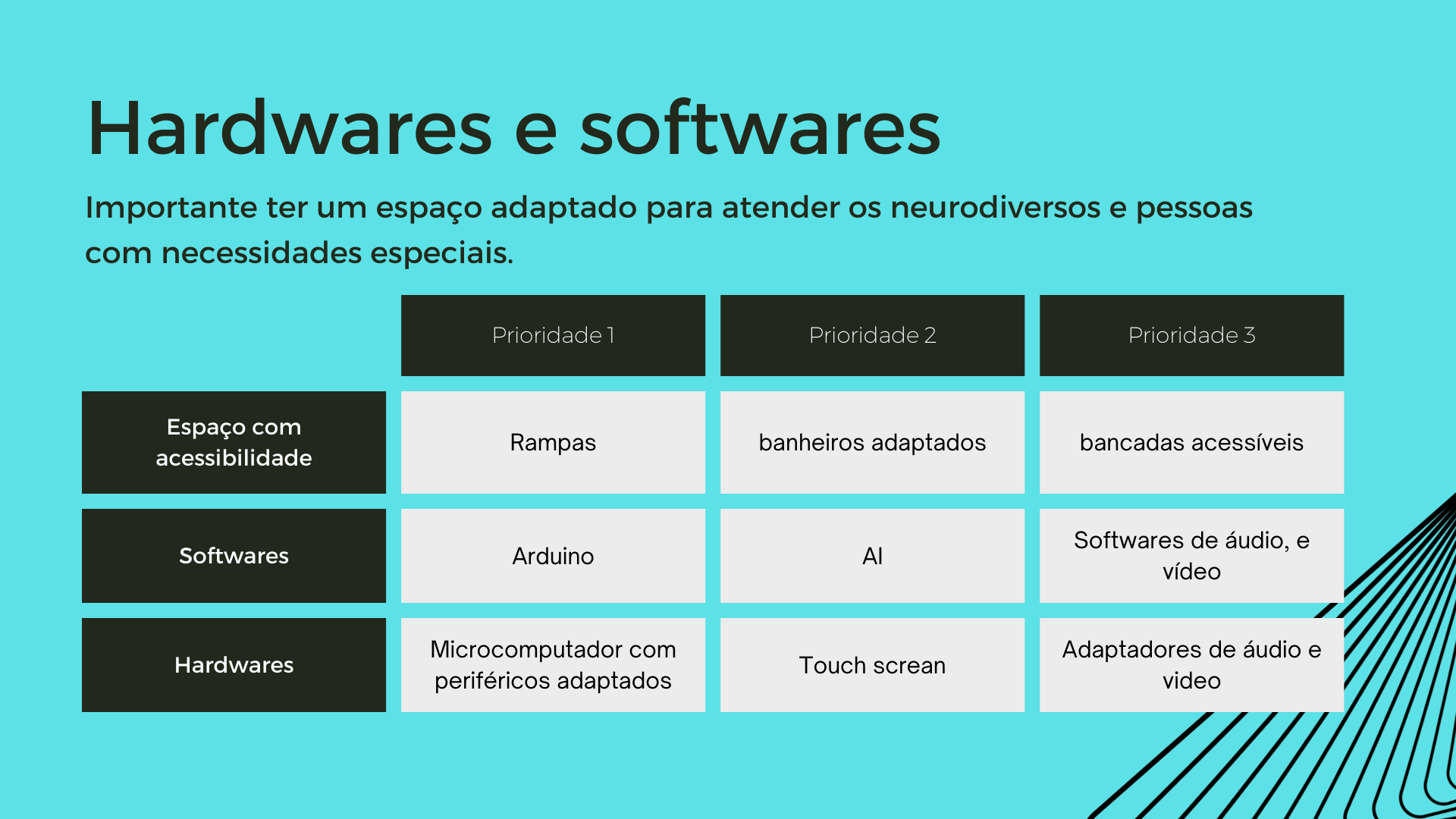 Hardwares e softwares

Importante ter um espaço adaptado para atender os neurodiversos e pessoas com necessidades especiais.

| | Prioridade 1 | Prioridade 2 | Prioridade 3 |
|---|---|---|---|
| Espaço com acessibilidade | Rampas | banheiros adaptados | bancadas acessíveis |
| Softwares | Arduino | AI | Softwares de áudio, e vídeo |
| Hardwares | Microcomputador com periféricos adaptados | Touch screan | Adaptadores de áudio e video |